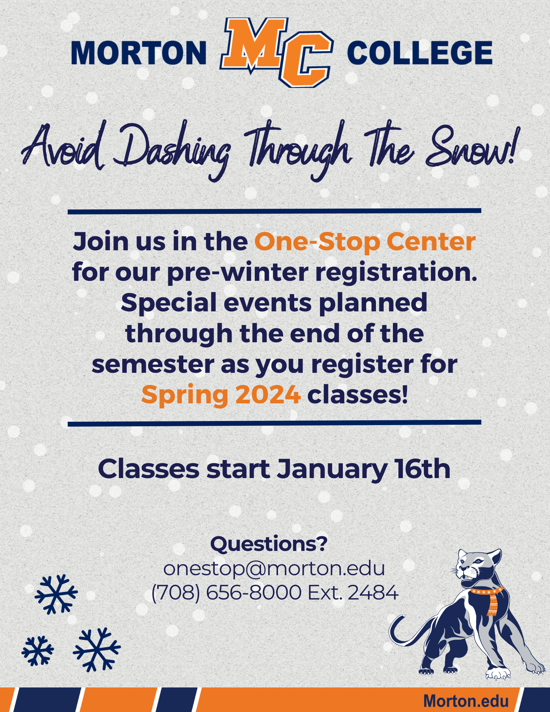 MORTON MC COLLEGE

Avoid Dashing Through The Snow!

Join us in the One-Stop Center for our pre-winter registration. Special events planned through the end of the semester as you register for Spring 2024 classes!

Classes start January 16th

Questions?
onestop@morton.edu
(708) 656-8000 Ext. 2484

Morton.edu